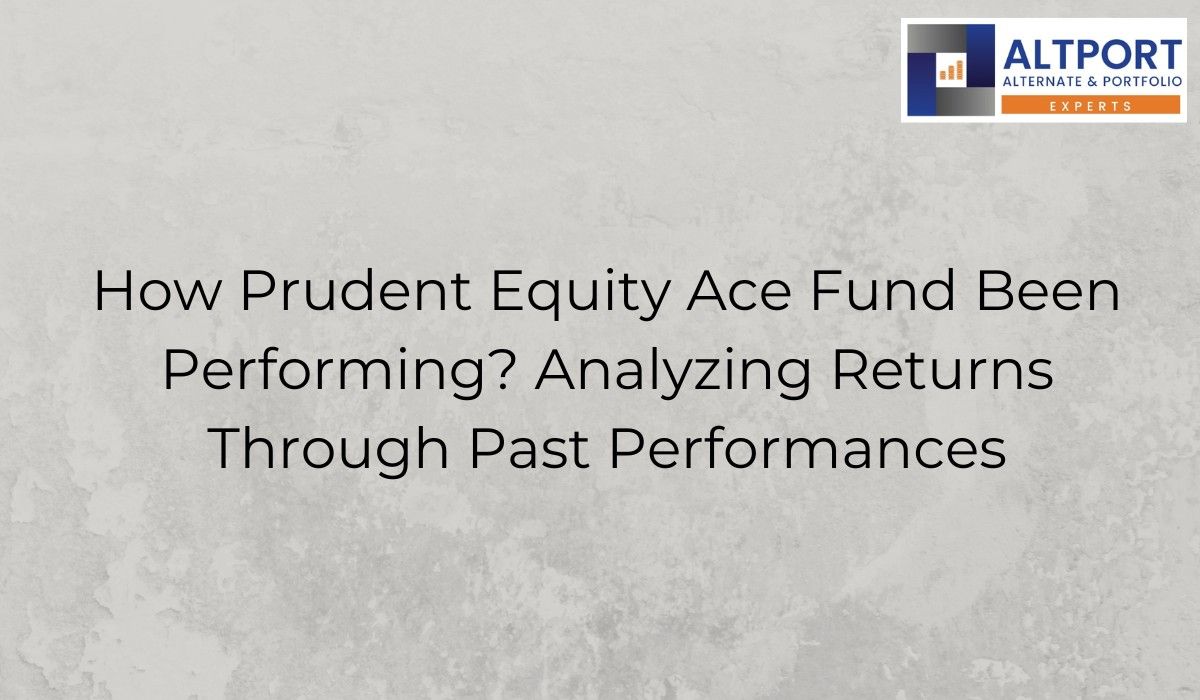 ALTPORT
ALTERNATE & PORTFOLIO
EXPERTS

How Prudent Equity Ace Fund Been Performing? Analyzing Returns Through Past Performances